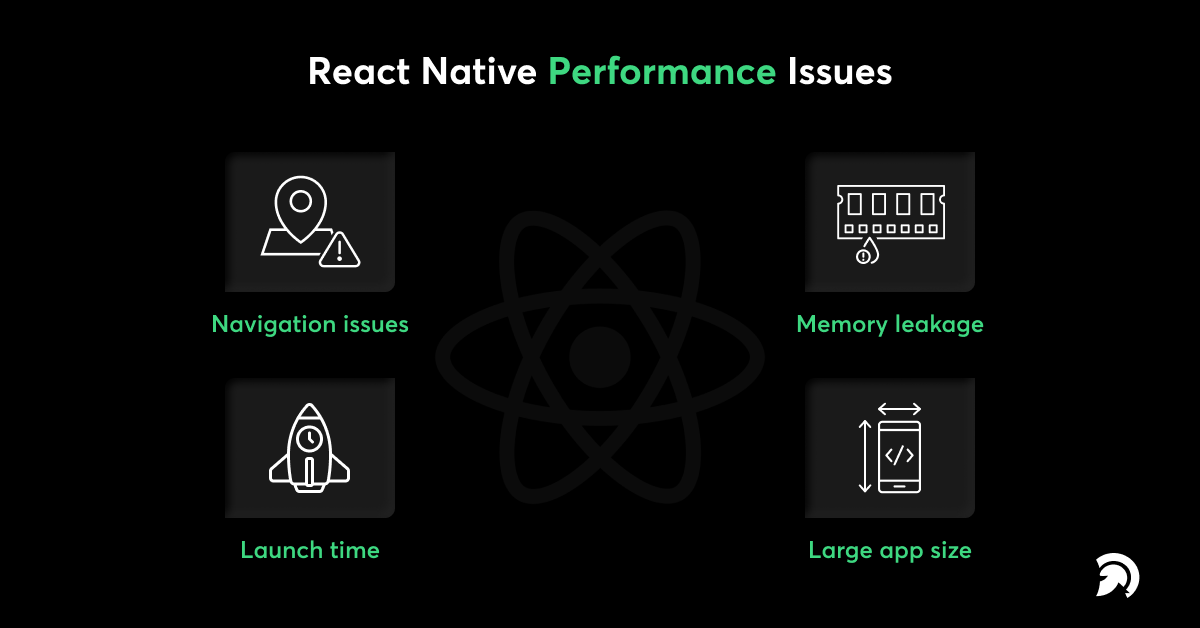 React Native Performance Issues

Navigation issues

Memory leakage

Launch time

Large app size